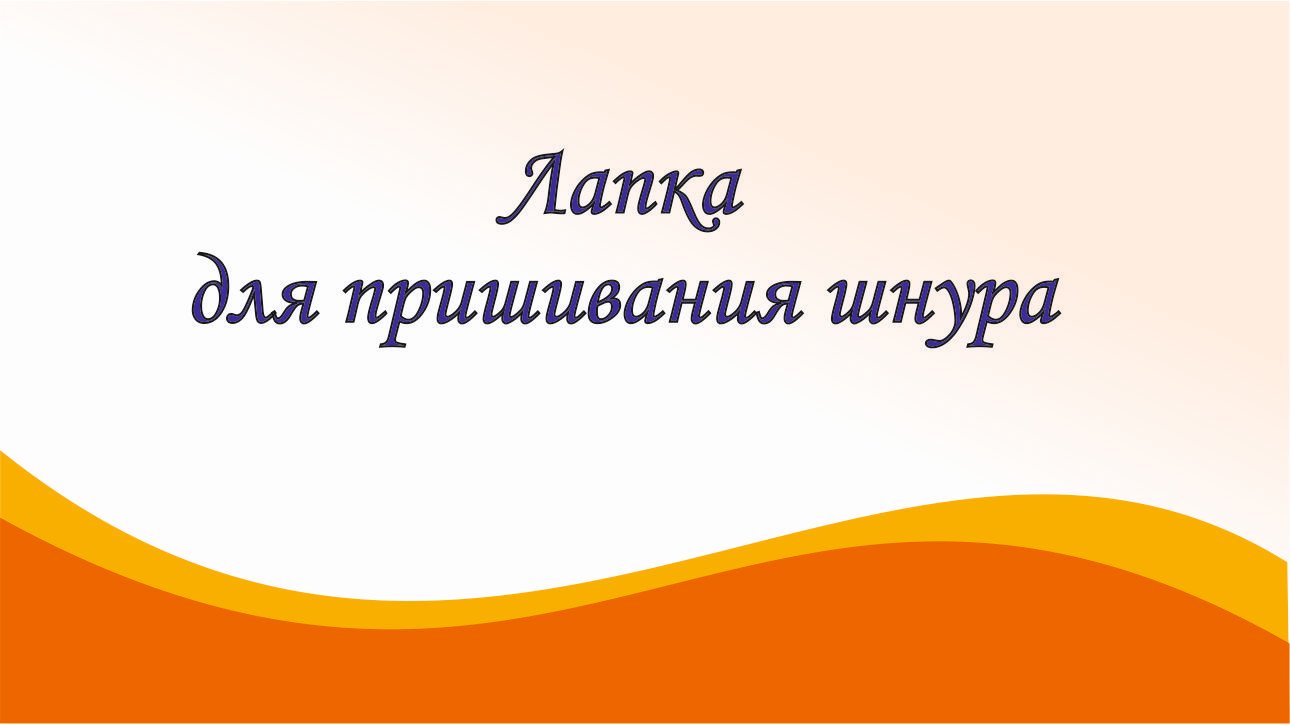 Лапка
для пришивания шнура